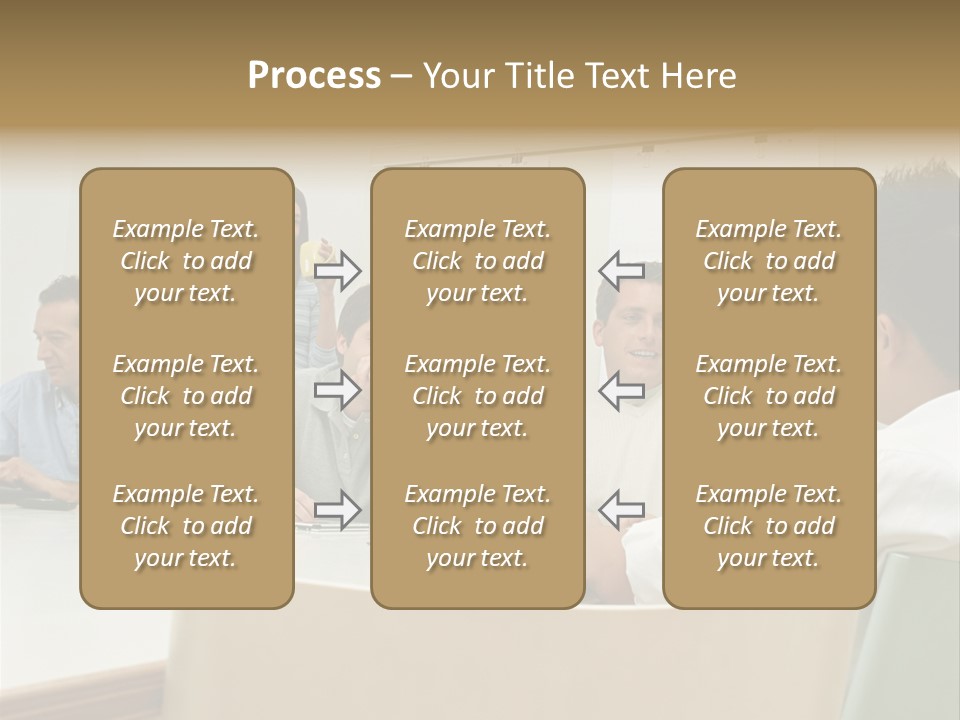 Process – Your Title Text Here

Example Text. Click to add your text.

Example Text. Click to add your text.

Example Text. Click to add your text.

Example Text. Click to add your text.

Example Text. Click to add your text.

Example Text. Click to add your text.

Example Text. Click to add your text.

Example Text. Click to add your text.

Example Text. Click to add your text.